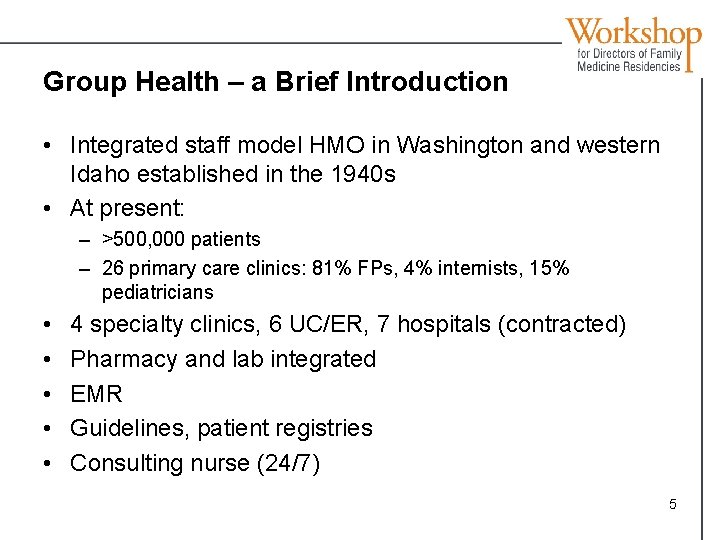 Workshop
for Directors of Family Medicine Residencies

Group Health – a Brief Introduction

• Integrated staff model HMO in Washington and western Idaho established in the 1940s
• At present:
– >500,000 patients
– 26 primary care clinics: 81% FPs, 4% internists, 15% pediatricians
• 4 specialty clinics, 6 UC/ER, 7 hospitals (contracted)
• Pharmacy and lab integrated
• EMR
• Guidelines, patient registries
• Consulting nurse (24/7)

5